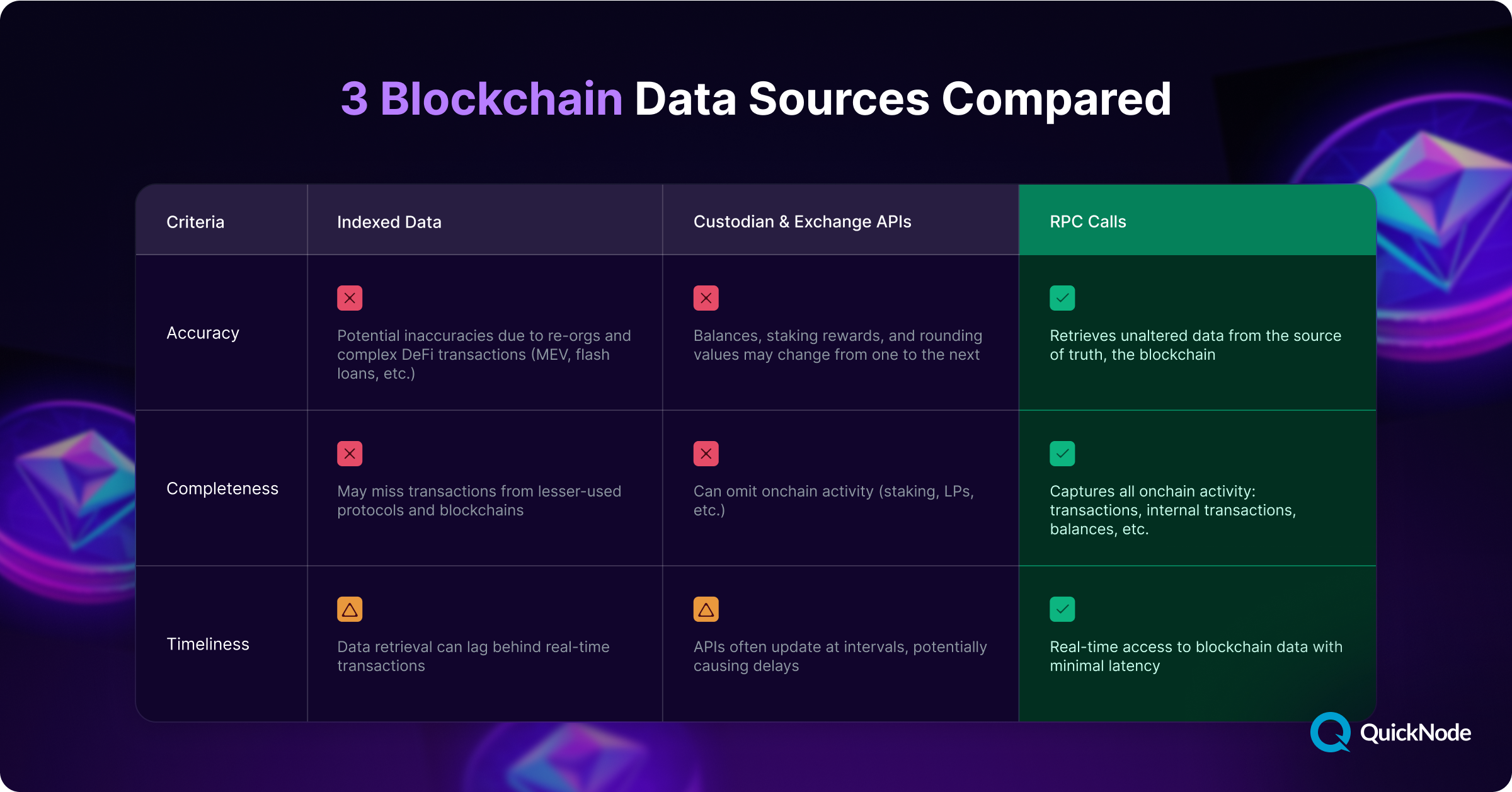 3 Blockchain Data Sources Compared

| Criteria | Indexed Data | Custodian & Exchange APIs | RPC Calls |
|---|---|---|---|
| Accuracy | Potential inaccuracies due to re-orgs and complex DeFi transactions (MEV, flash loans, etc.) | Balances, staking rewards, and rounding values may change from one to the next | Retrieves unaltered data from the source of truth, the blockchain |
| Completeness | May miss transactions from lesser-used protocols and blockchains | Can omit onchain activity (staking, LPs, etc.) | Captures all onchain activity: transactions, internal transactions, balances, etc. |
| Timeliness | Data retrieval can lag behind real-time transactions | APIs often update at intervals, potentially causing delays | Real-time access to blockchain data with minimal latency |

QuickNode